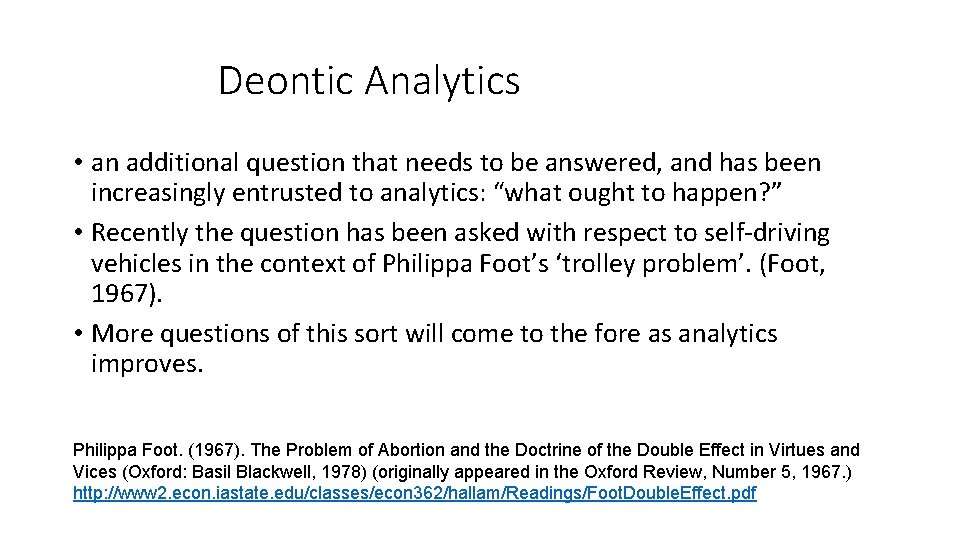 Deontic Analytics

• an additional question that needs to be answered, and has been increasingly entrusted to analytics: “what ought to happen?”
• Recently the question has been asked with respect to self-driving vehicles in the context of Philippa Foot’s ‘trolley problem’. (Foot, 1967).
• More questions of this sort will come to the fore as analytics improves.

Philippa Foot. (1967). The Problem of Abortion and the Doctrine of the Double Effect in Virtues and Vices (Oxford: Basil Blackwell, 1978) (originally appeared in the Oxford Review, Number 5, 1967.) http://www2.econ.iastate.edu/classes/econ362/hallam/Readings/FootDoubleEffect.pdf